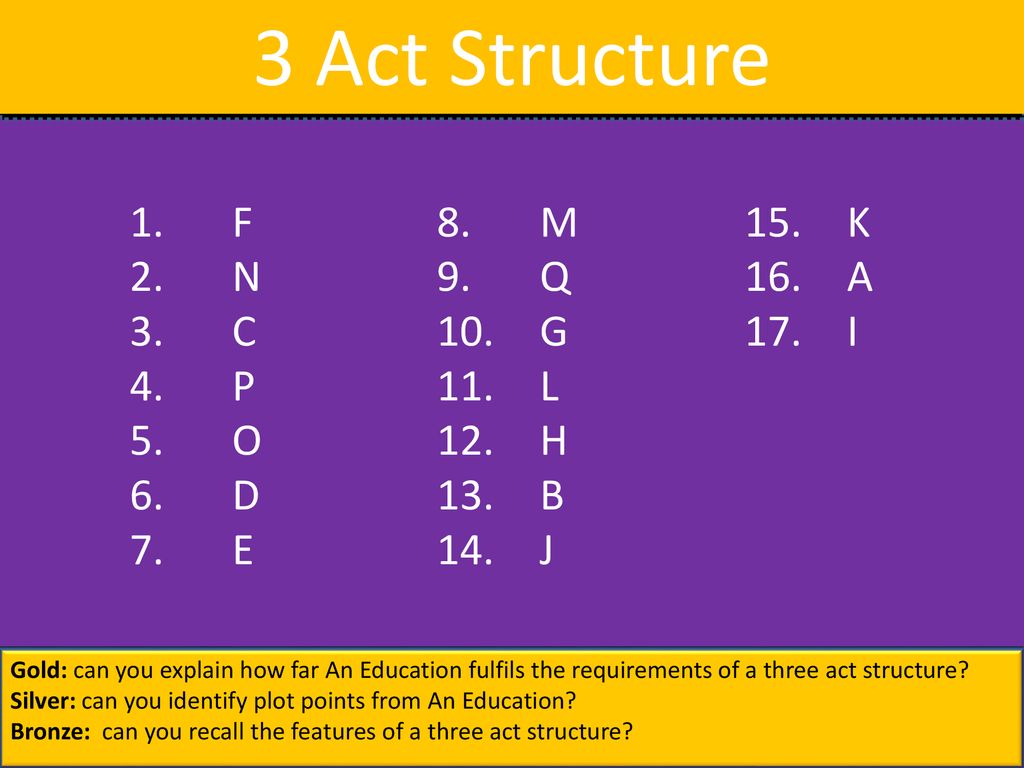 3 Act Structure

1. F
2. N
3. C
4. P
5. O
6. D
7. E

8. M
9. Q
10. G
11. L
12. H
13. B
14. J

15. K
16. A
17. I

Gold: can you explain how far An Education fulfils the requirements of a three act structure?
Silver: can you identify plot points from An Education?
Bronze: can you recall the features of a three act structure?